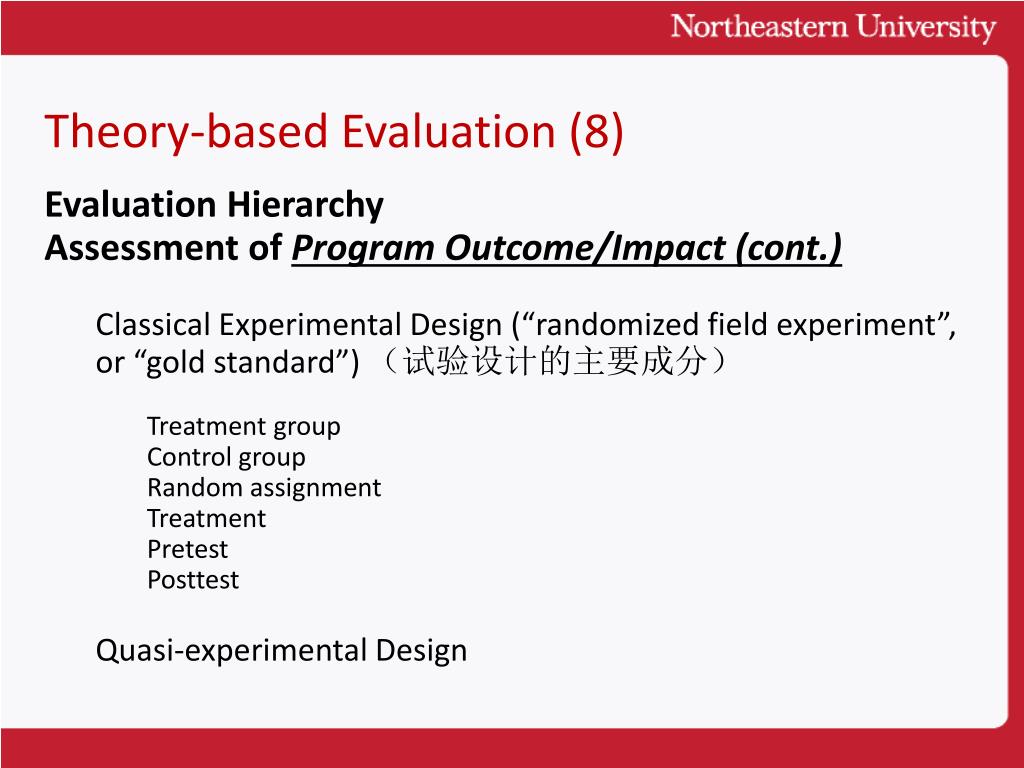 Northeastern University

Theory-based Evaluation (8)

Evaluation Hierarchy
Assessment of Program Outcome/Impact (cont.)

Classical Experimental Design (“randomized field experiment”, or “gold standard”) （试验设计的主要成分）

Treatment group
Control group
Random assignment
Treatment
Pretest
Posttest

Quasi-experimental Design